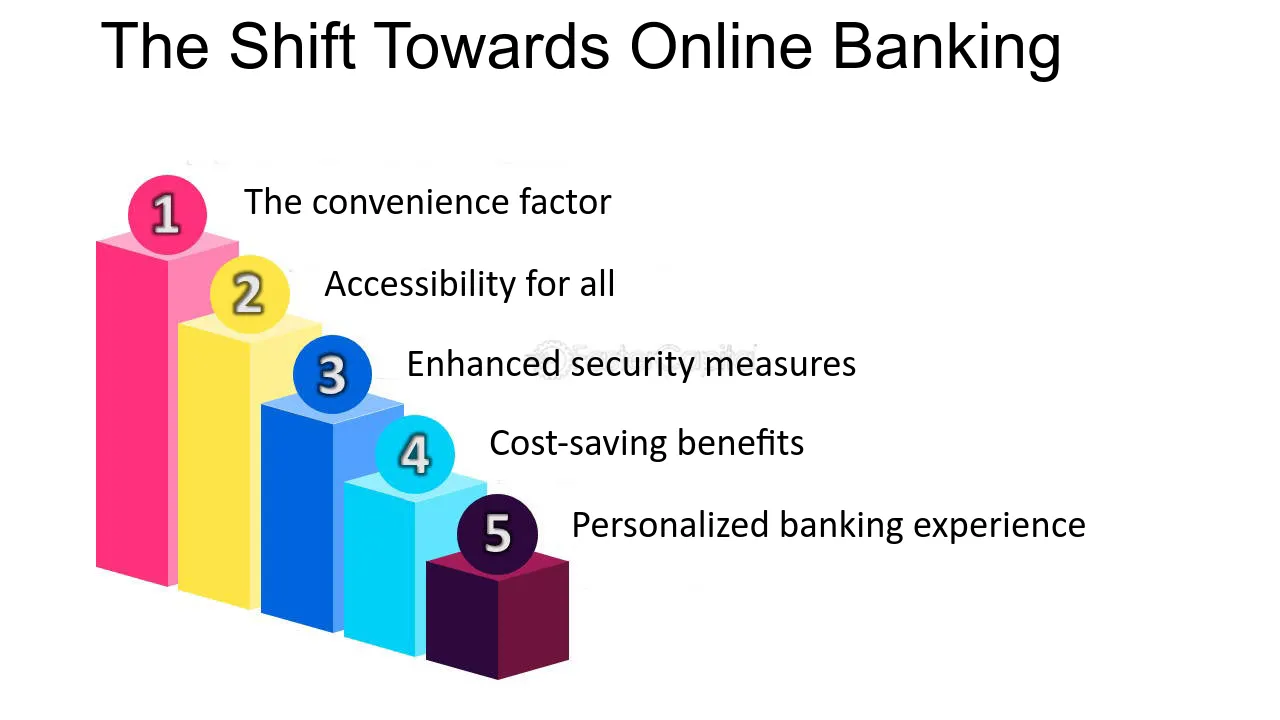 The Shift Towards Online Banking

1 The convenience factor

2 Accessibility for all

3 Enhanced security measures

4 Cost-saving benefits

5 Personalized banking experience